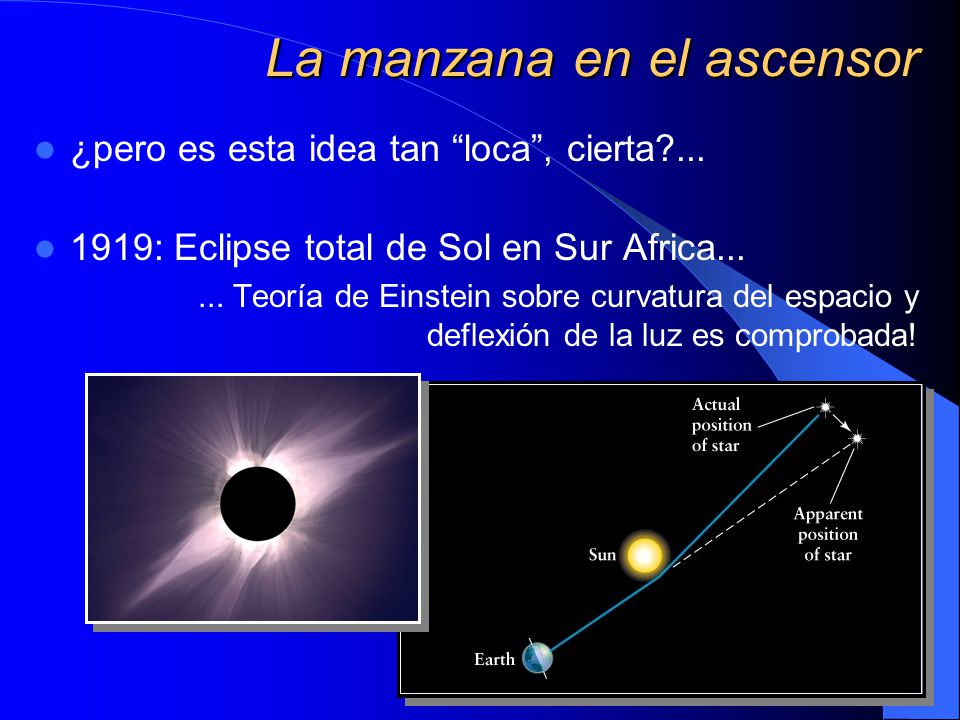 La manzana en el ascensor

¿pero es esta idea tan “loca”, cierta?...

1919: Eclipse total de Sol en Sur Africa...

... Teoría de Einstein sobre curvatura del espacio y deflexión de la luz es comprobada!

Actual position of star

Apparent position of star

Sun

Earth